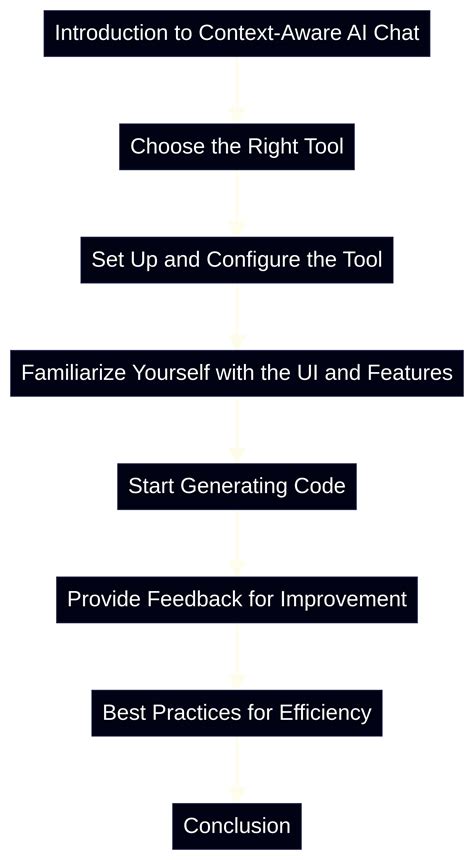 Introduction to Context-Aware AI Chat

Choose the Right Tool

Set Up and Configure the Tool

Familiarize Yourself with the UI and Features

Start Generating Code

Provide Feedback for Improvement

Best Practices for Efficiency

Conclusion